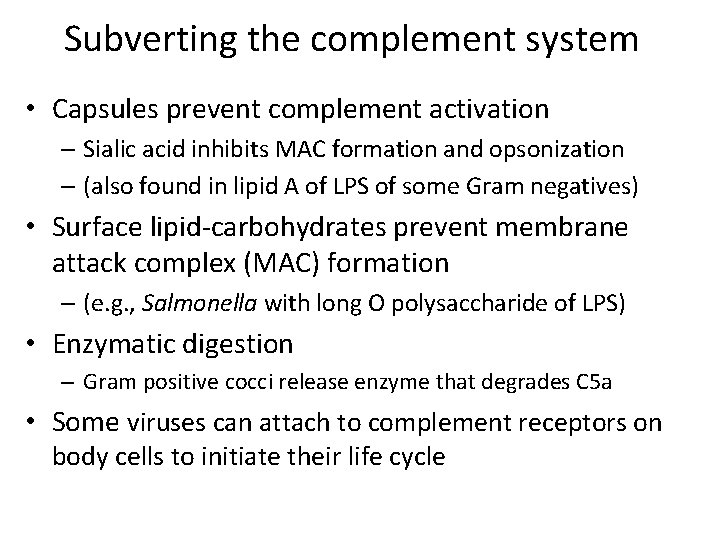 Subverting the complement system

• Capsules prevent complement activation
– Sialic acid inhibits MAC formation and opsonization
– (also found in lipid A of LPS of some Gram negatives)

• Surface lipid-carbohydrates prevent membrane attack complex (MAC) formation
– (e.g., Salmonella with long O polysaccharide of LPS)

• Enzymatic digestion
– Gram positive cocci release enzyme that degrades C5a

• Some viruses can attach to complement receptors on body cells to initiate their life cycle